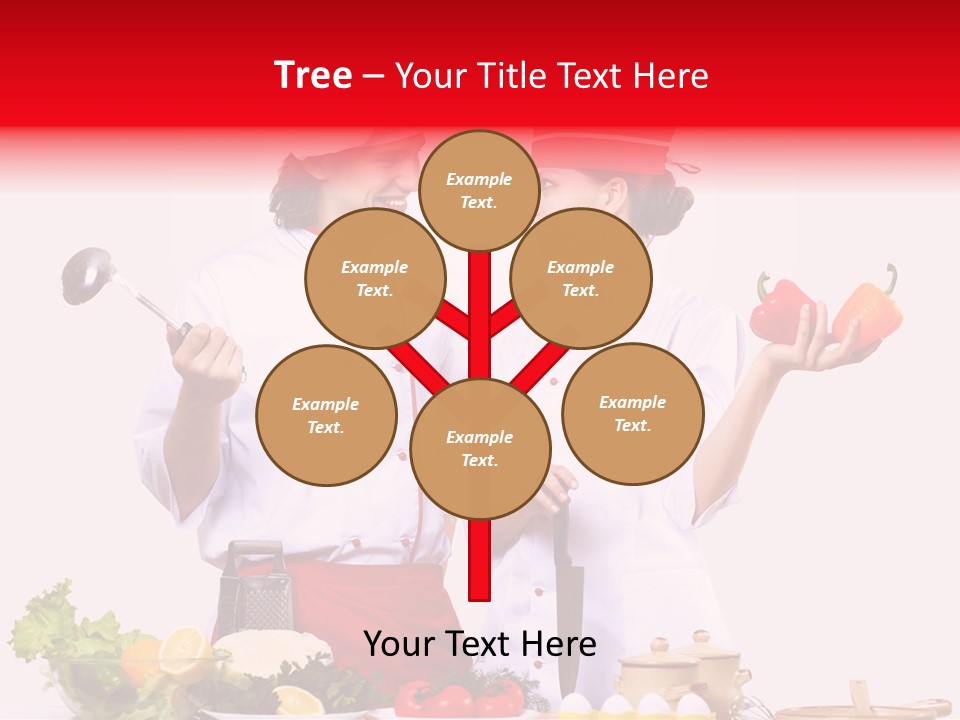 Tree – Your Title Text Here

Example Text.

Example Text.

Example Text.

Example Text.

Example Text.

Example Text.

Your Text Here